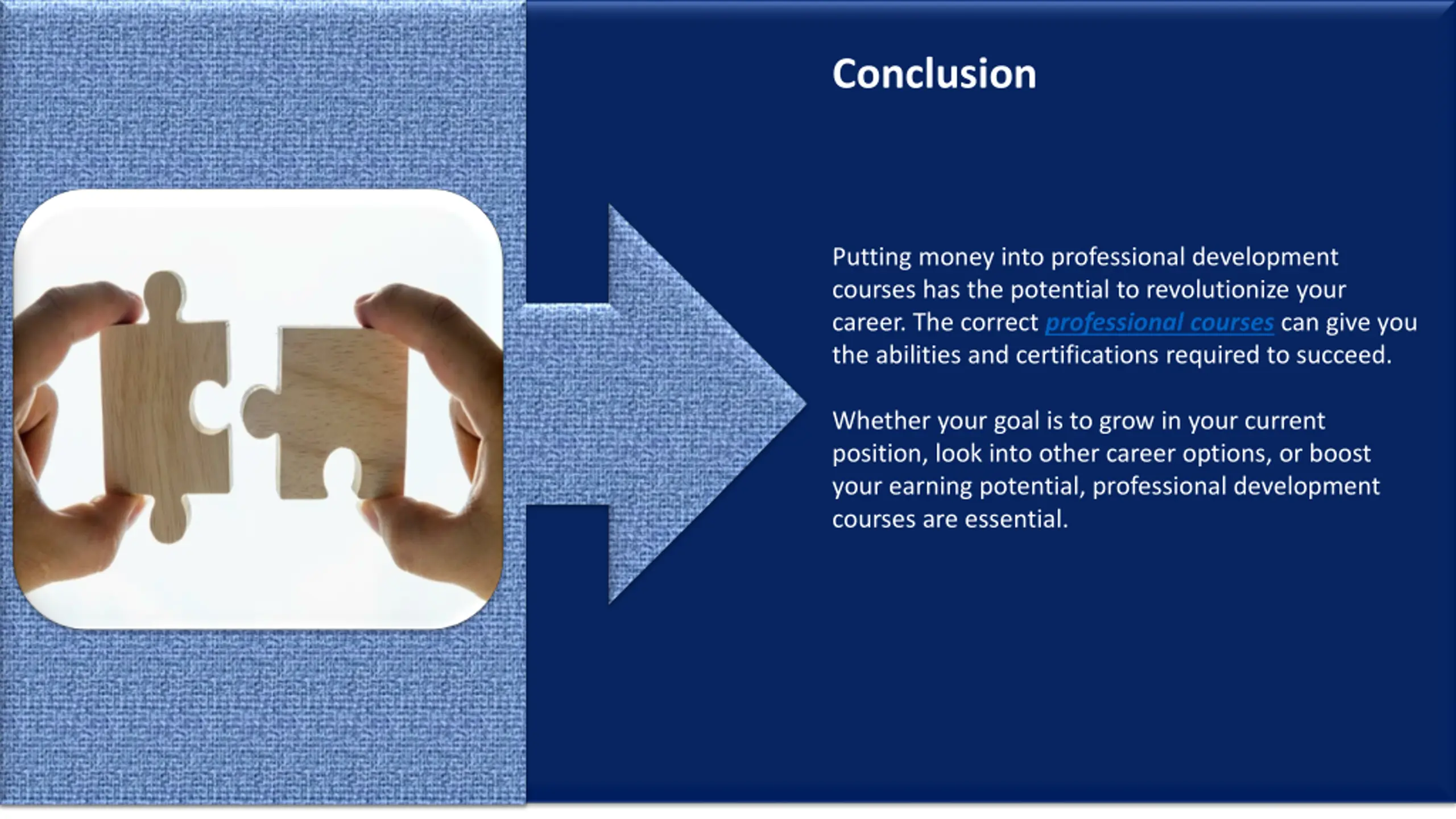 Conclusion

Putting money into professional development courses has the potential to revolutionize your career. The correct professional courses can give you the abilities and certifications required to succeed.

Whether your goal is to grow in your current position, look into other career options, or boost your earning potential, professional development courses are essential.